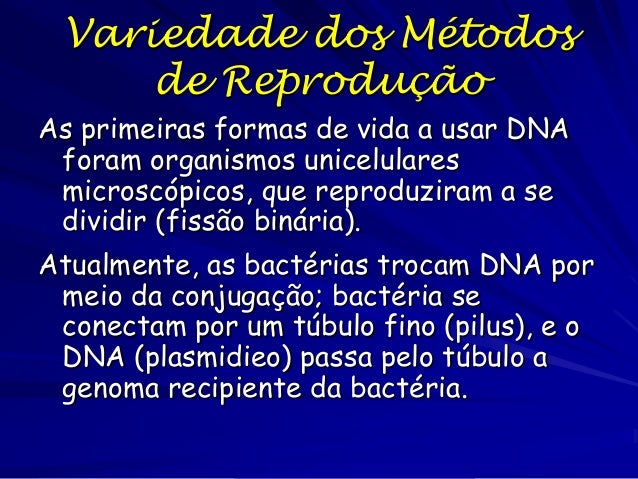 Variedade dos Métodos de Reprodução

As primeiras formas de vida a usar DNA foram organismos unicelulares microscópicos, que reproduziram a se dividir (fissão binária).

Atualmente, as bactérias trocam DNA por meio da conjugação; bactéria se conectam por um túbulo fino (pilus), e o DNA (plasmidieo) passa pelo túbulo a genoma recipiente da bactéria.